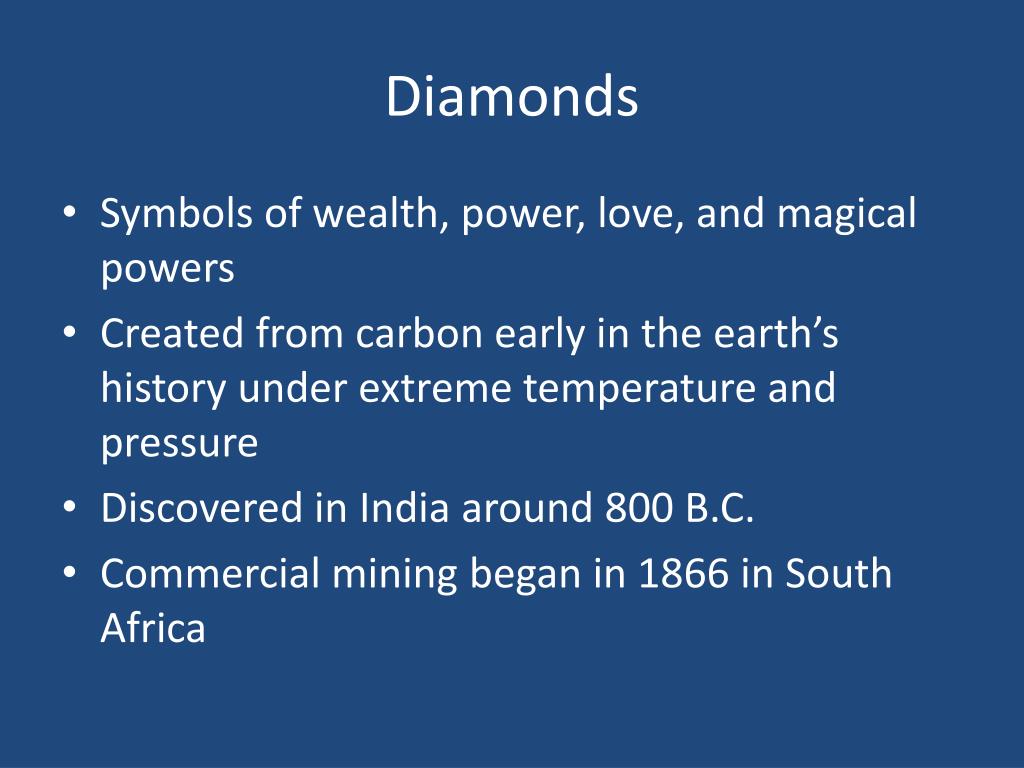 Diamonds

• Symbols of wealth, power, love, and magical powers
• Created from carbon early in the earth’s history under extreme temperature and pressure
• Discovered in India around 800 B.C.
• Commercial mining began in 1866 in South Africa